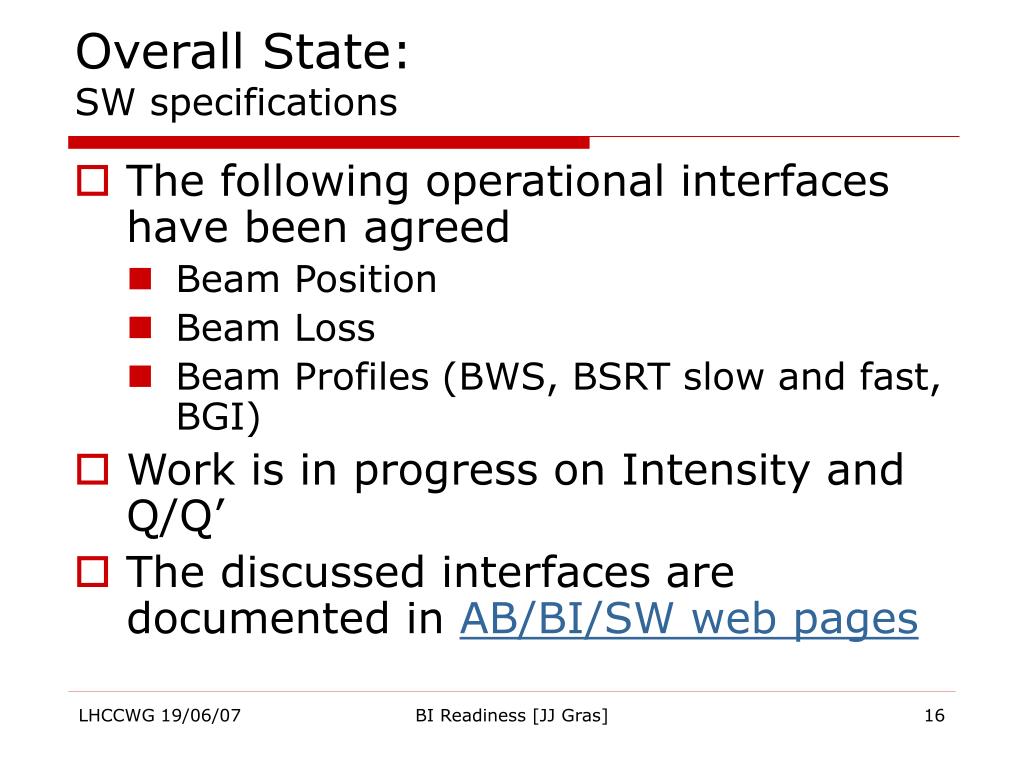 Overall State:
SW specifications

The following operational interfaces have been agreed

Beam Position

Beam Loss

Beam Profiles (BWS, BSRT slow and fast, BGI)

Work is in progress on Intensity and Q/Q’

The discussed interfaces are documented in AB/BI/SW web pages

LHCCWG 19/06/07

BI Readiness [JJ Gras]

16